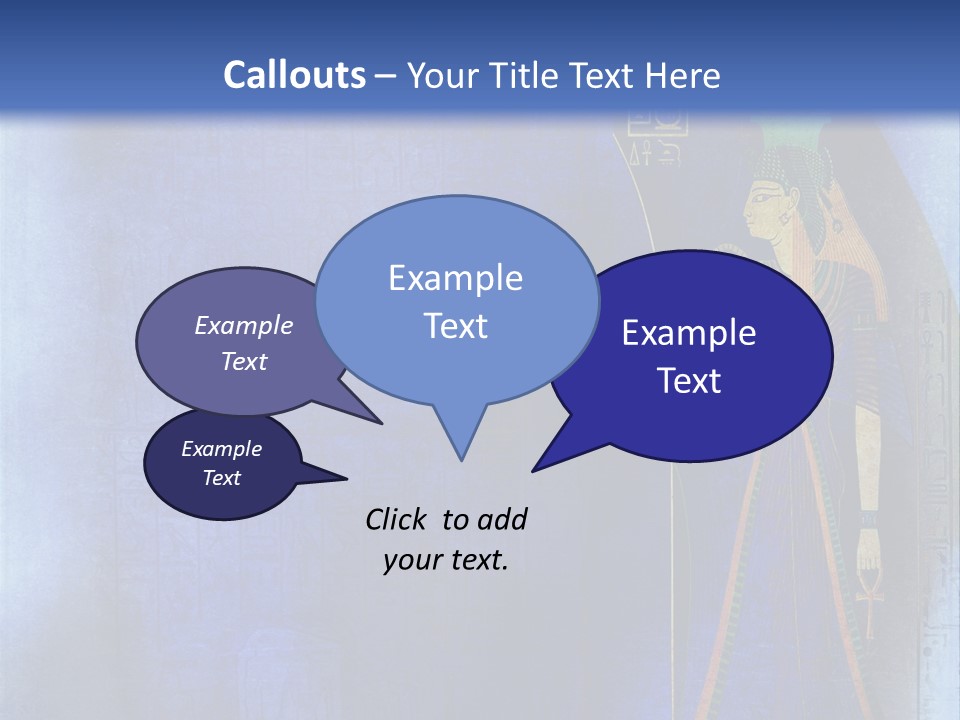 Callouts – Your Title Text Here

Example Text

Example Text

Example Text

Example Text

Click to add your text.